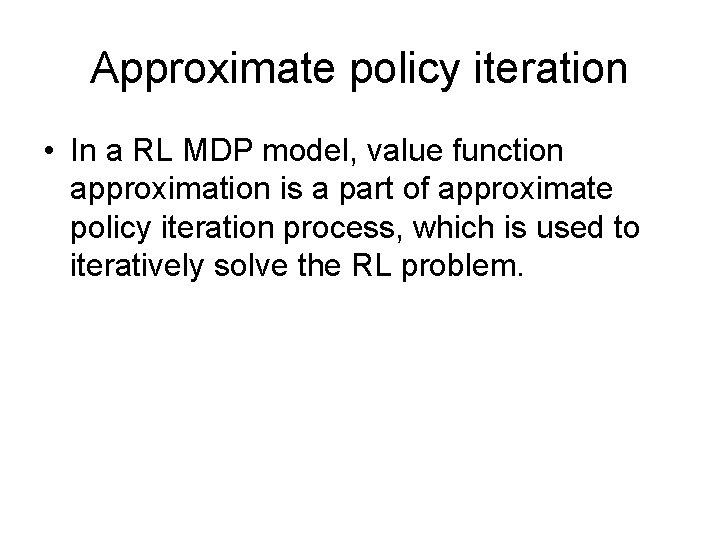 Approximate policy iteration

• In a RL MDP model, value function approximation is a part of approximate policy iteration process, which is used to iteratively solve the RL problem.